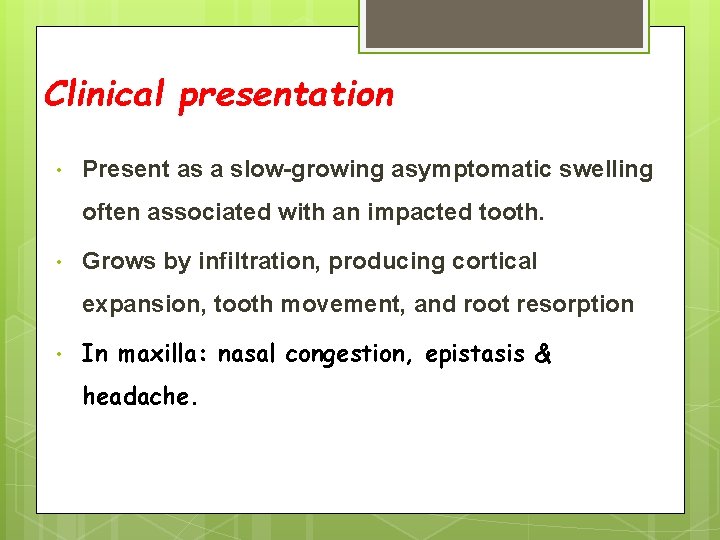 Clinical presentation

• Present as a slow-growing asymptomatic swelling often associated with an impacted tooth.

• Grows by infiltration, producing cortical expansion, tooth movement, and root resorption

• In maxilla: nasal congestion, epistasis & headache.